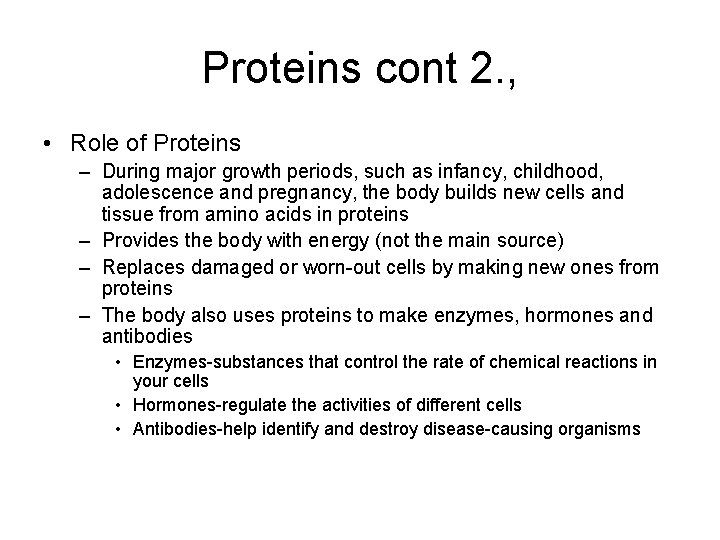 Proteins cont 2.,

• Role of Proteins

– During major growth periods, such as infancy, childhood, adolescence and pregnancy, the body builds new cells and tissue from amino acids in proteins

– Provides the body with energy (not the main source)

– Replaces damaged or worn-out cells by making new ones from proteins

– The body also uses proteins to make enzymes, hormones and antibodies

• Enzymes-substances that control the rate of chemical reactions in your cells

• Hormones-regulate the activities of different cells

• Antibodies-help identify and destroy disease-causing organisms